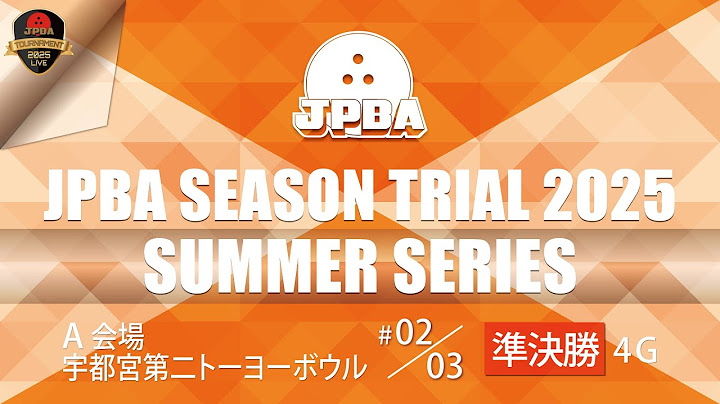 JPBA
TOURNAMENT
2025
LIVE

JPBA

JPBA SEASON TRIAL 2025
SUMMER SERIES

A 会場
宇都宮第二トーヨーボウル

#02/03

準決勝 4G